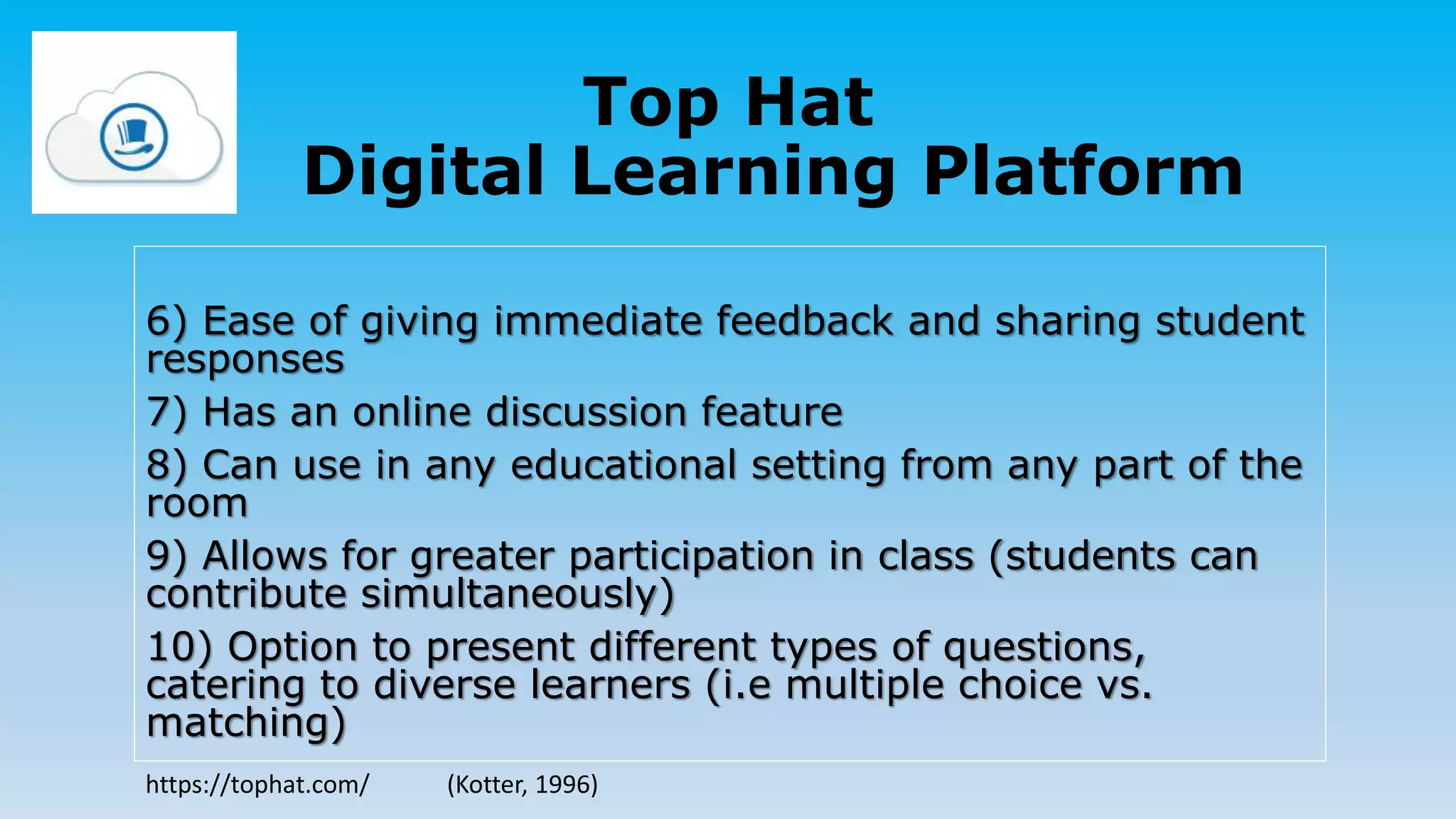 Top Hat
Digital Learning Platform

6) Ease of giving immediate feedback and sharing student responses

7) Has an online discussion feature

8) Can use in any educational setting from any part of the room

9) Allows for greater participation in class (students can contribute simultaneously)

10) Option to present different types of questions, catering to diverse learners (i.e multiple choice vs. matching)

https://tophat.com/ (Kotter, 1996)